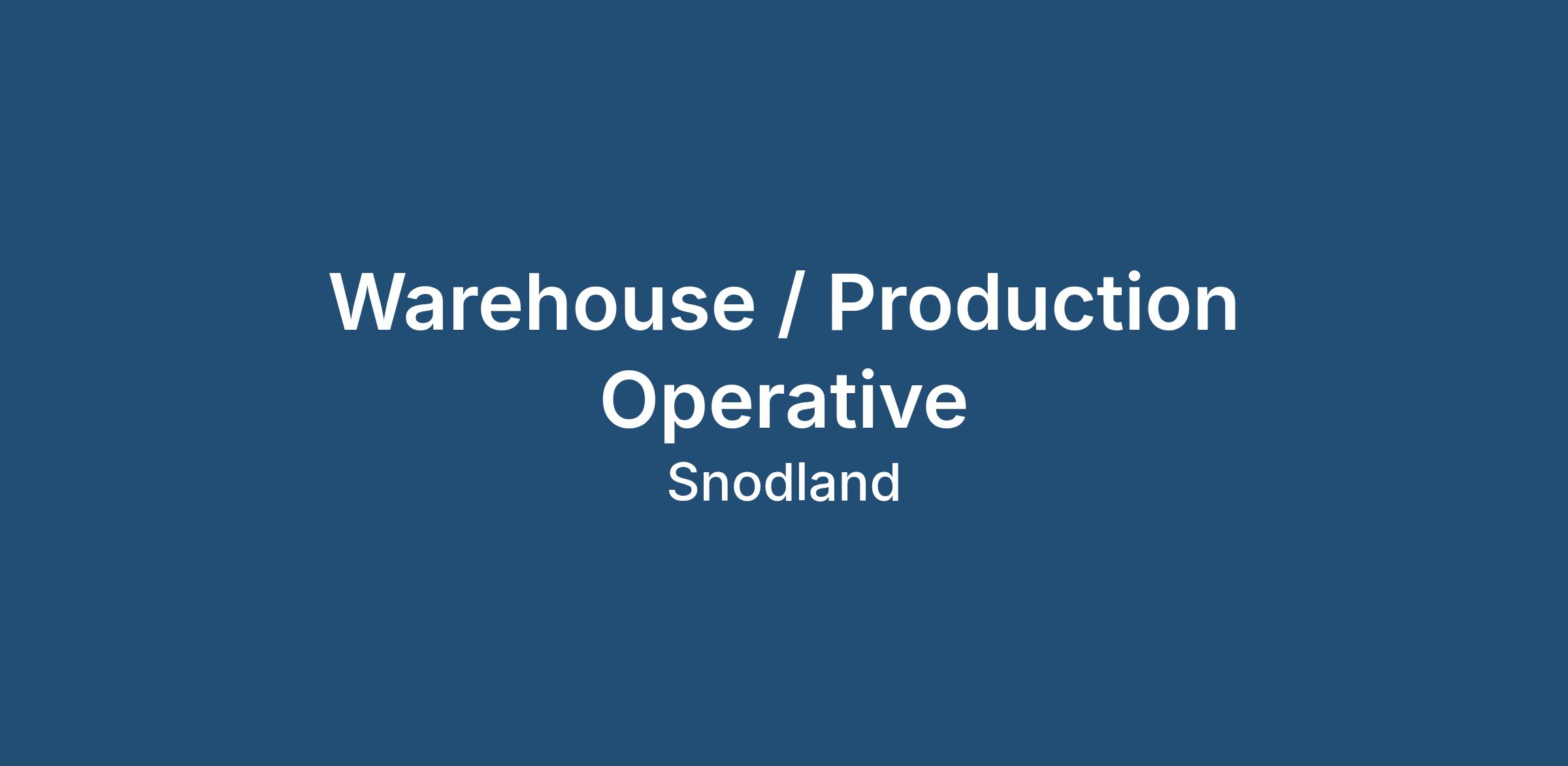 Warehouse / Production Operative

Snodland